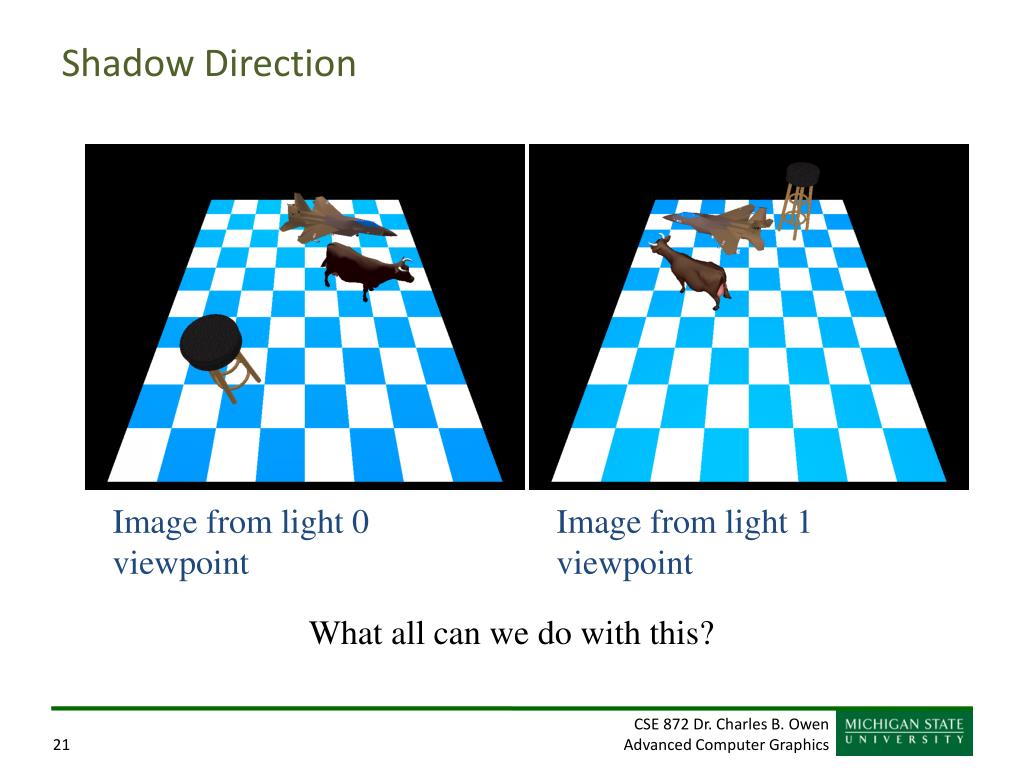 Shadow Direction

Image from light 0 viewpoint

Image from light 1 viewpoint

What all can we do with this?

21

CSE 872 Dr. Charles B. Owen
Advanced Computer Graphics

MICHIGAN STATE
UNIVERSITY